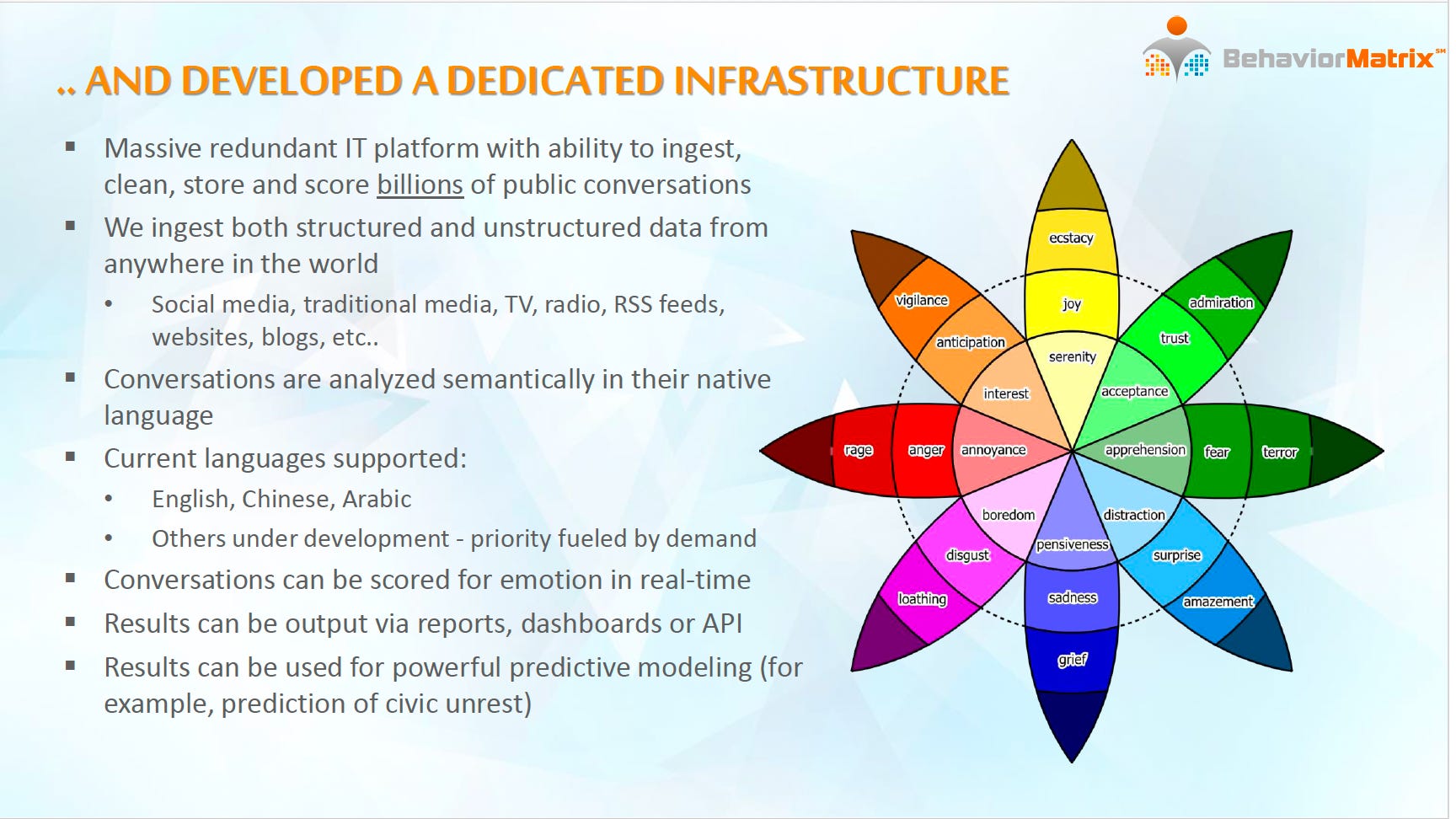 BehaviorMatrix℠

.. AND DEVELOPED A DEDICATED INFRASTRUCTURE

▪ Massive redundant IT platform with ability to ingest, clean, store and score billions of public conversations
▪ We ingest both structured and unstructured data from anywhere in the world
  • Social media, traditional media, TV, radio, RSS feeds, websites, blogs, etc..
▪ Conversations are analyzed semantically in their native language
▪ Current languages supported:
  • English, Chinese, Arabic
  • Others under development - priority fueled by demand
▪ Conversations can be scored for emotion in real-time
▪ Results can be output via reports, dashboards or API
▪ Results can be used for powerful predictive modeling (for example, prediction of civic unrest)

ecstacy
joy
serenity
admiration
trust
acceptance
terror
fear
apprehension
amazement
surprise
distraction
grief
sadness
pensiveness
loathing
disgust
boredom
rage
anger
annoyance
vigilance
anticipation
interest